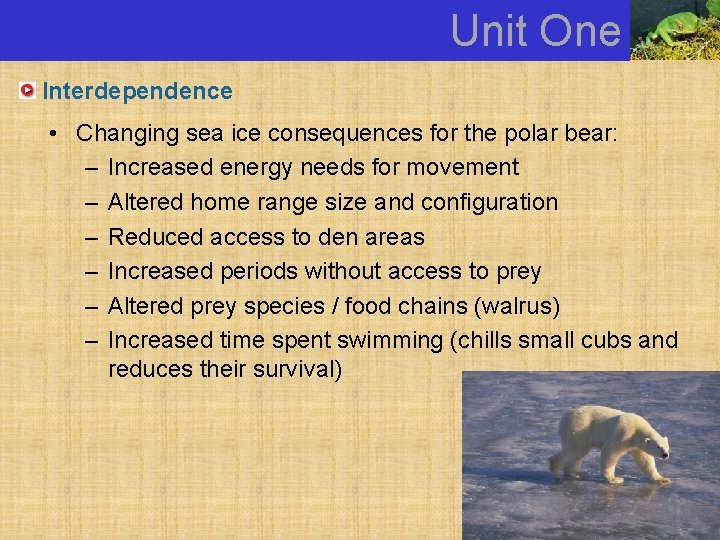 Unit One

Interdependence

• Changing sea ice consequences for the polar bear:
– Increased energy needs for movement
– Altered home range size and configuration
– Reduced access to den areas
– Increased periods without access to prey
– Altered prey species / food chains (walrus)
– Increased time spent swimming (chills small cubs and reduces their survival)